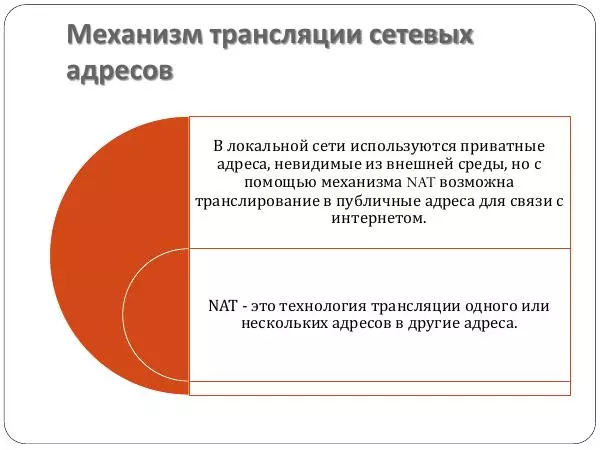 Механизм трансляции сетевых адресов

В локальной сети используются приватные адреса, невидимые из внешней среды, но с помощью механизма NAT возможна транслирование в публичные адреса для связи с интернетом.

NAT - это технология трансляции одного или нескольких адресов в другие адреса.